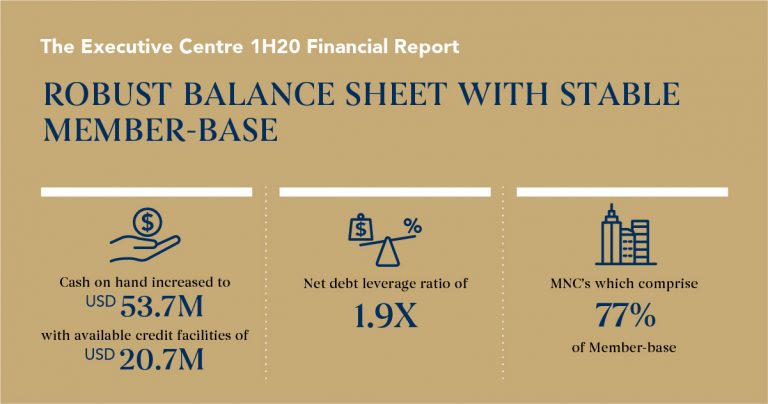 The Executive Centre 1H20 Financial Report

ROBUST BALANCE SHEET WITH STABLE MEMBER-BASE

$

Cash on hand increased to
USD 53.7M
with available credit facilities of
USD 20.7M

$ %

Net debt leverage ratio of
1.9X

MNC's which comprise
77%
of Member-base